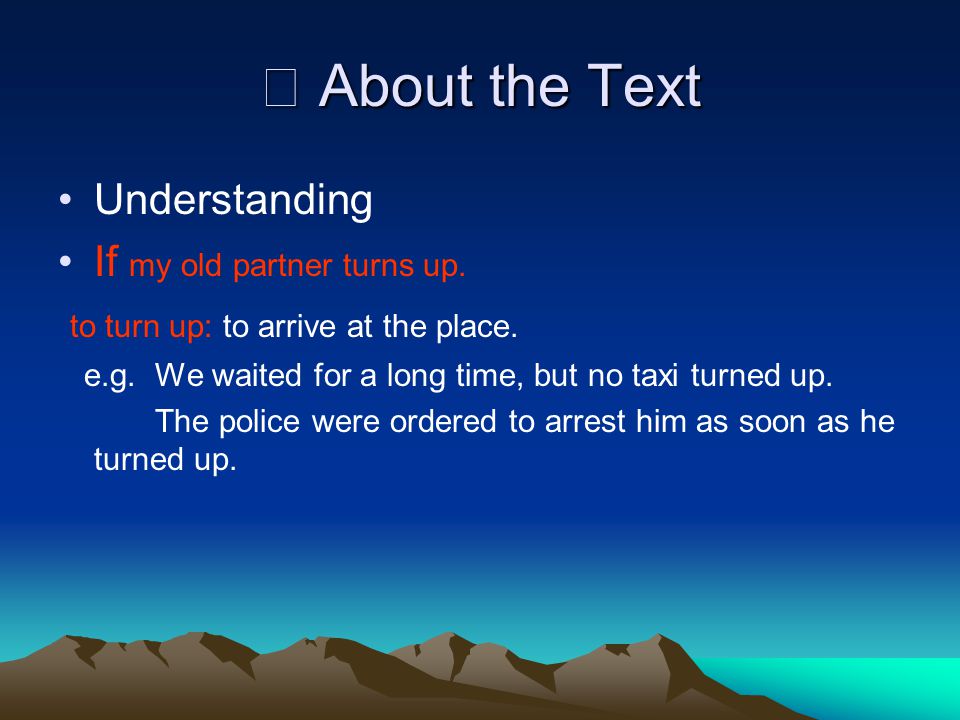 □ About the Text

• Understanding
• If my old partner turns up.

to turn up: to arrive at the place.

e.g. We waited for a long time, but no taxi turned up.

The police were ordered to arrest him as soon as he turned up.